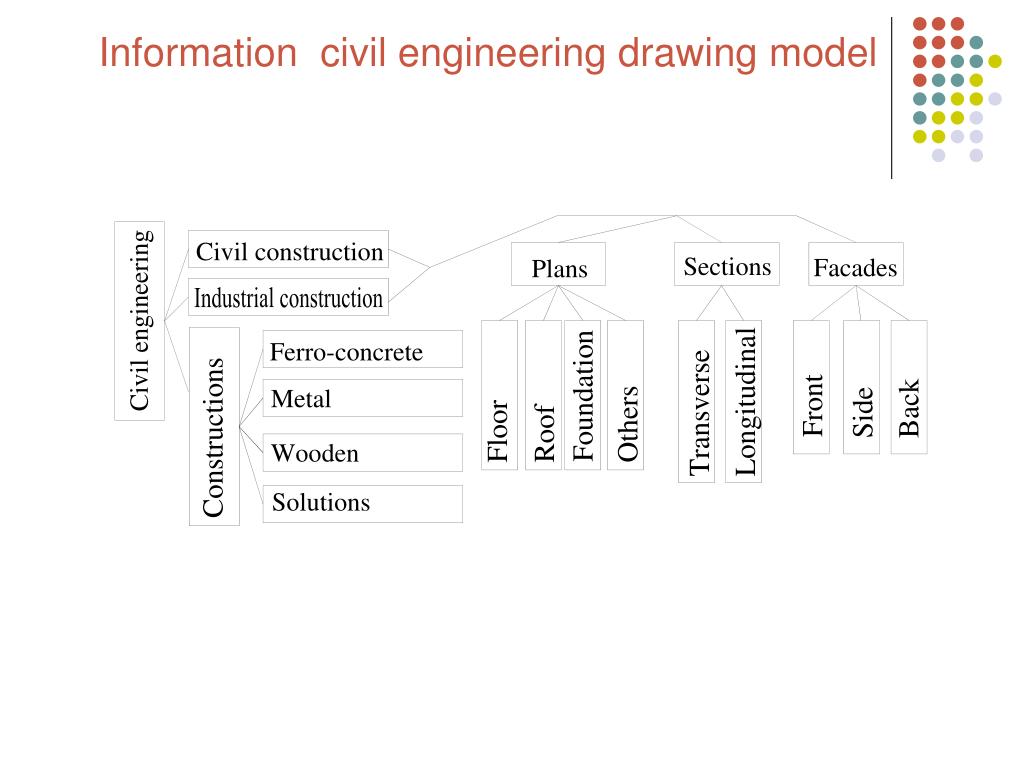 Information civil engineering drawing model

Civil engineering

Civil construction

Industrial construction

Constructions

Ferro-concrete

Metal

Wooden

Solutions

Plans

Floor

Roof

Foundation

Others

Sections

Transverse

Longitudinal

Facades

Front

Side

Back